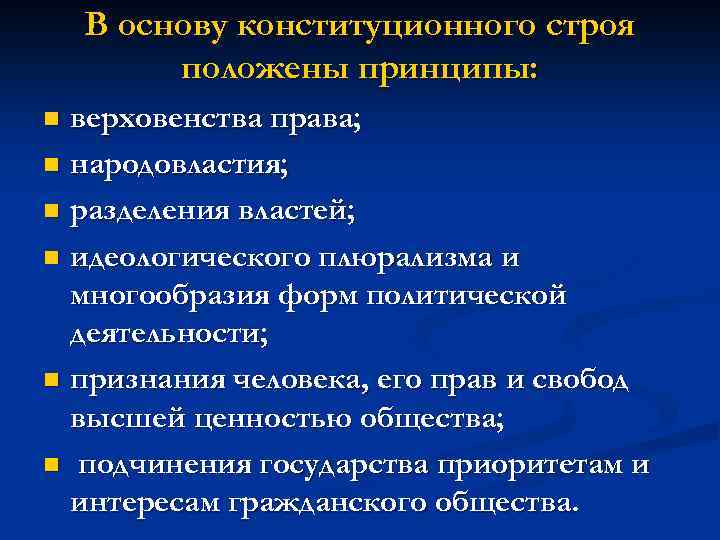 В основу конституционного строя положены принципы:

- верховенства права;
- народовластия;
- разделения властей;
- идеологического плюрализма и многообразия форм политической деятельности;
- признания человека, его прав и свобод высшей ценностью общества;
- подчинения государства приоритетам и интересам гражданского общества.